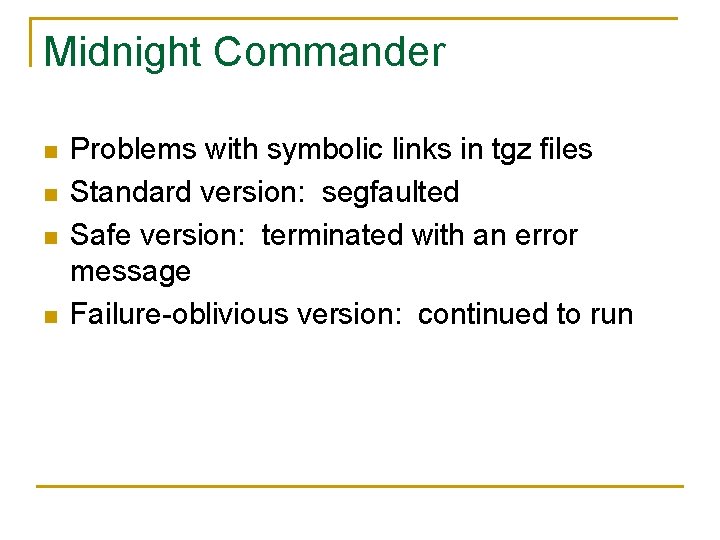 Midnight Commander

- Problems with symbolic links in tgz files
- Standard version: segfaulted
- Safe version: terminated with an error message
- Failure-oblivious version: continued to run